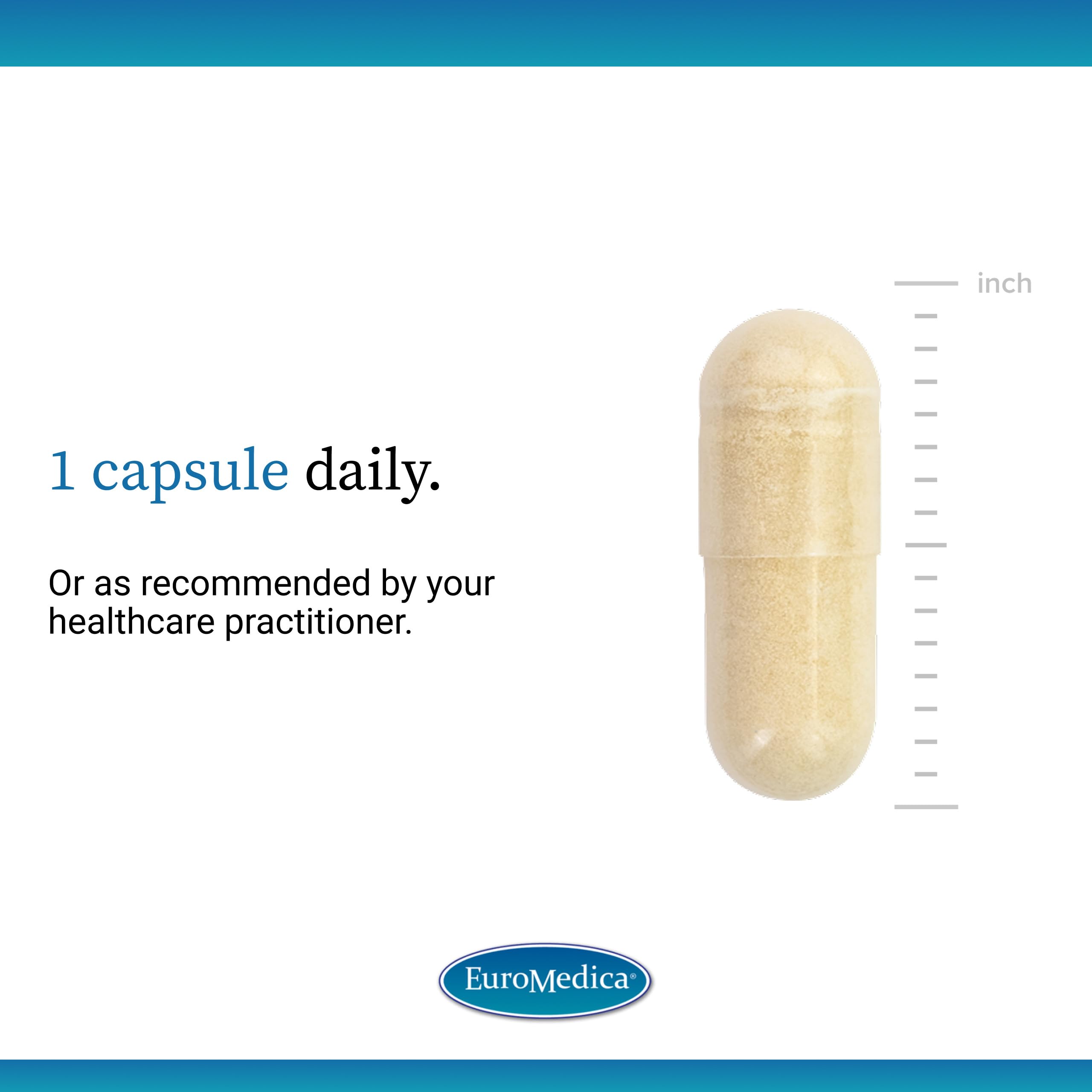 1 capsule daily.

Or as recommended by your healthcare practitioner.

inch

EuroMedica®